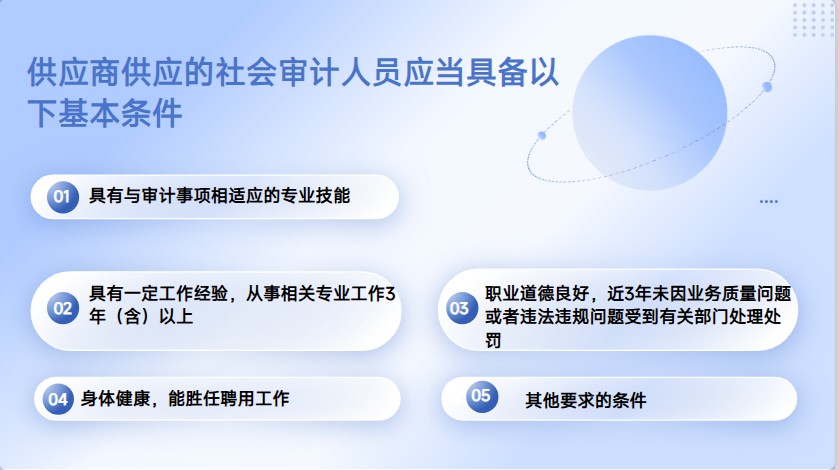 供应商供应的社会审计人员应当具备以下基本条件

01 具有与审计事项相适应的专业技能

02 具有一定工作经验，从事相关专业工作3年（含）以上

03 职业道德良好，近3年未因业务质量问题或者违法违规问题受到有关部门处理处罚

04 身体健康，能胜任聘用工作

05 其他要求的条件